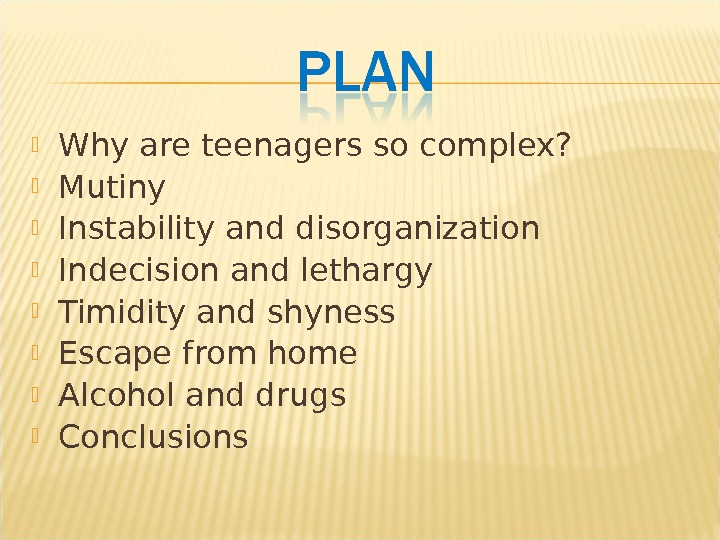 PLAN

Why are teenagers so complex?
Mutiny
Instability and disorganization
Indecision and lethargy
Timidity and shyness
Escape from home
Alcohol and drugs
Conclusions